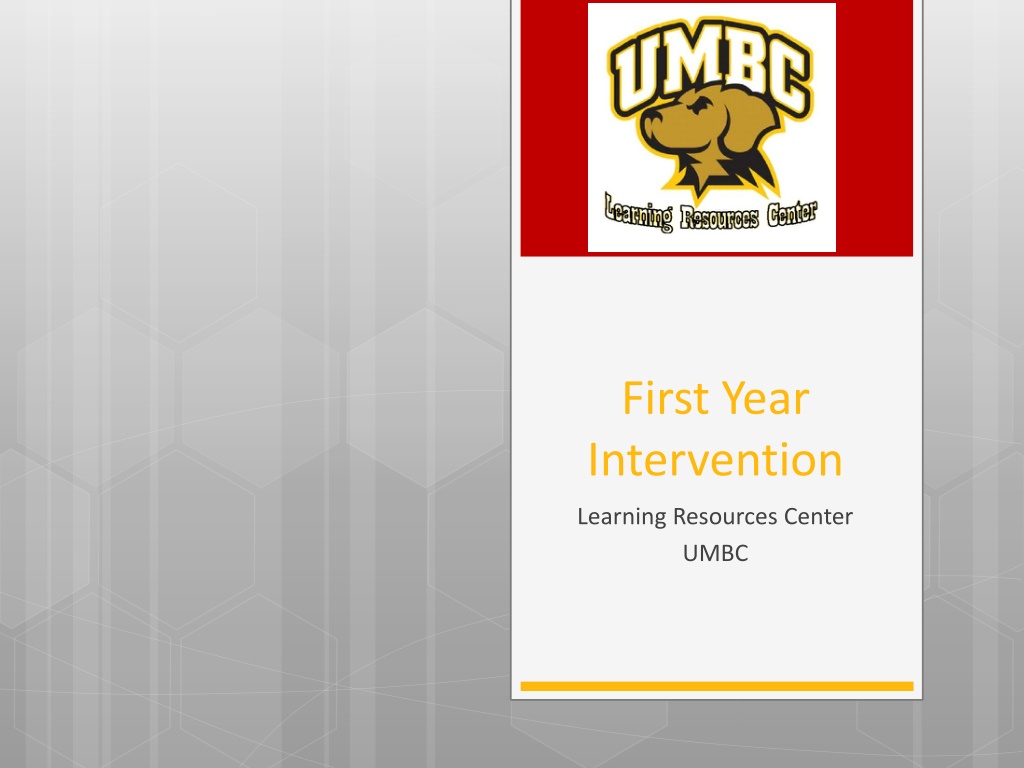 UMBC

Learning Resources Center

First Year Intervention

Learning Resources Center
UMBC